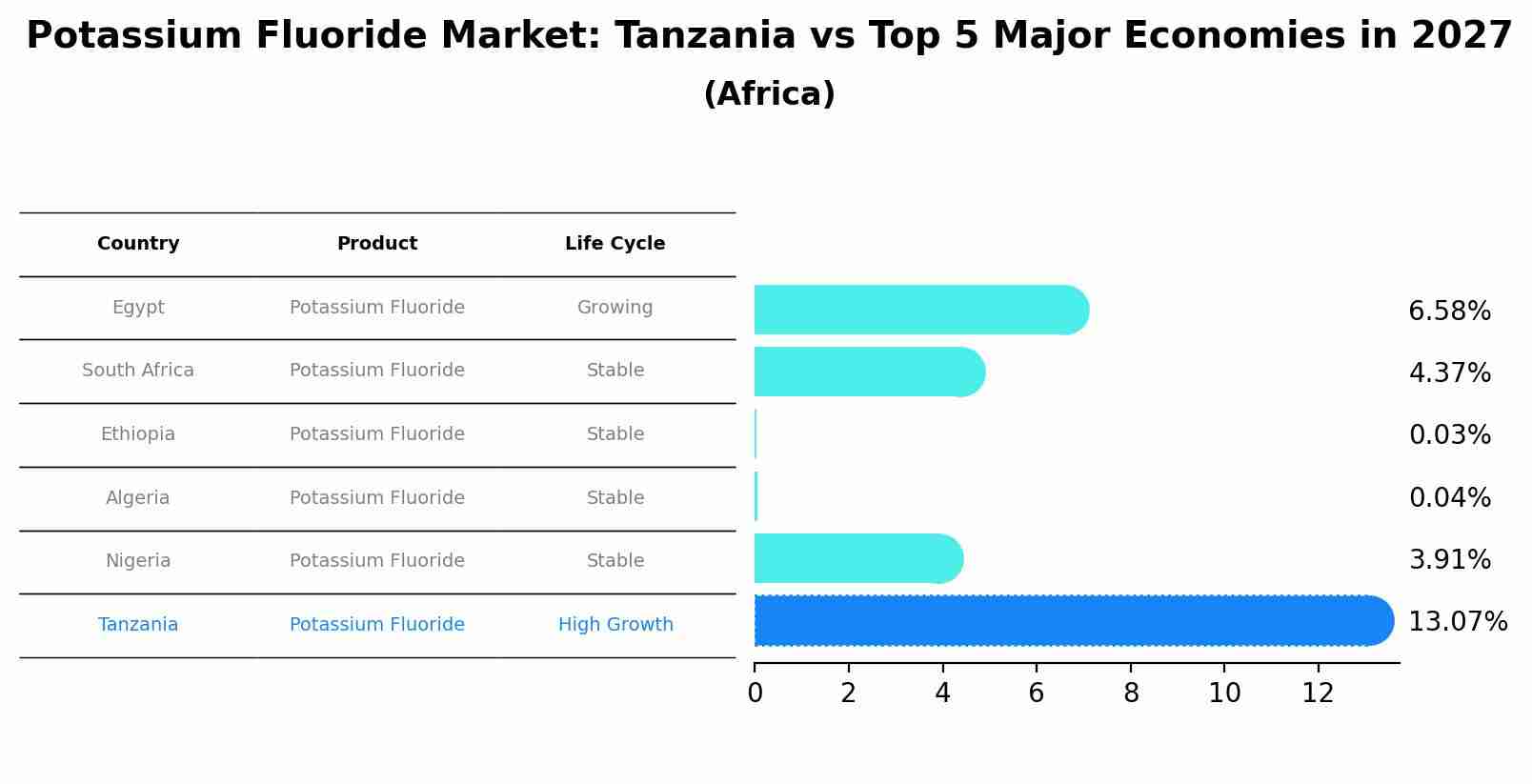 Potassium Fluoride Market: Tanzania vs Top 5 Major Economies in 2027
(Africa)

| Country | Product | Life Cycle |
|---|---|---|
| Egypt | Potassium Fluoride | Growing |
| South Africa | Potassium Fluoride | Stable |
| Ethiopia | Potassium Fluoride | Stable |
| Algeria | Potassium Fluoride | Stable |
| Nigeria | Potassium Fluoride | Stable |
| Tanzania | Potassium Fluoride | High Growth |

6.58%
4.37%
0.03%
0.04%
3.91%
13.07%

0 2 4 6 8 10 12